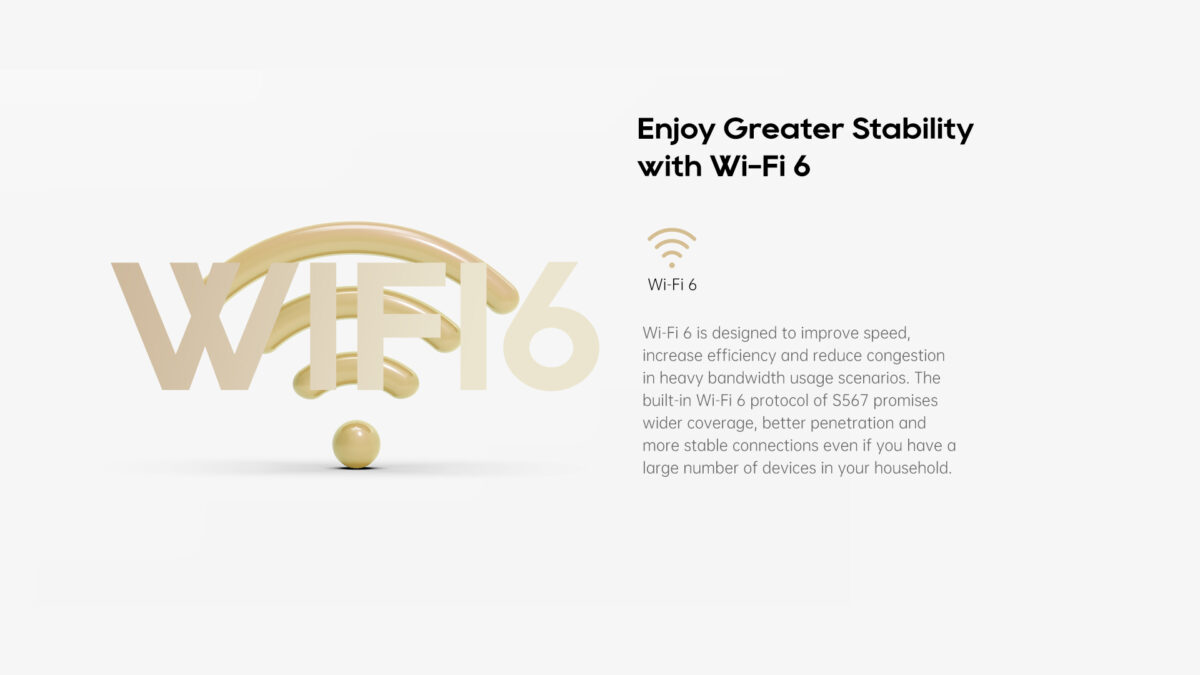 WIFI6

Enjoy Greater Stability with Wi-Fi 6

Wi-Fi 6

Wi-Fi 6 is designed to improve speed, increase efficiency and reduce congestion in heavy bandwidth usage scenarios. The built-in Wi-Fi 6 protocol of S567 promises wider coverage, better penetration and more stable connections even if you have a large number of devices in your household.